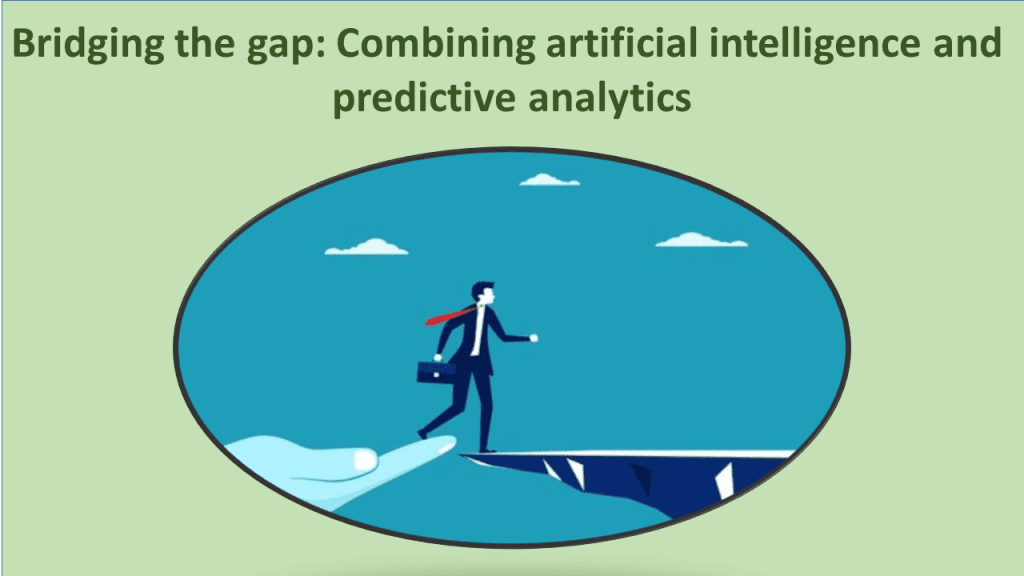 Bridging the gap: Combining artificial intelligence and predictive analytics